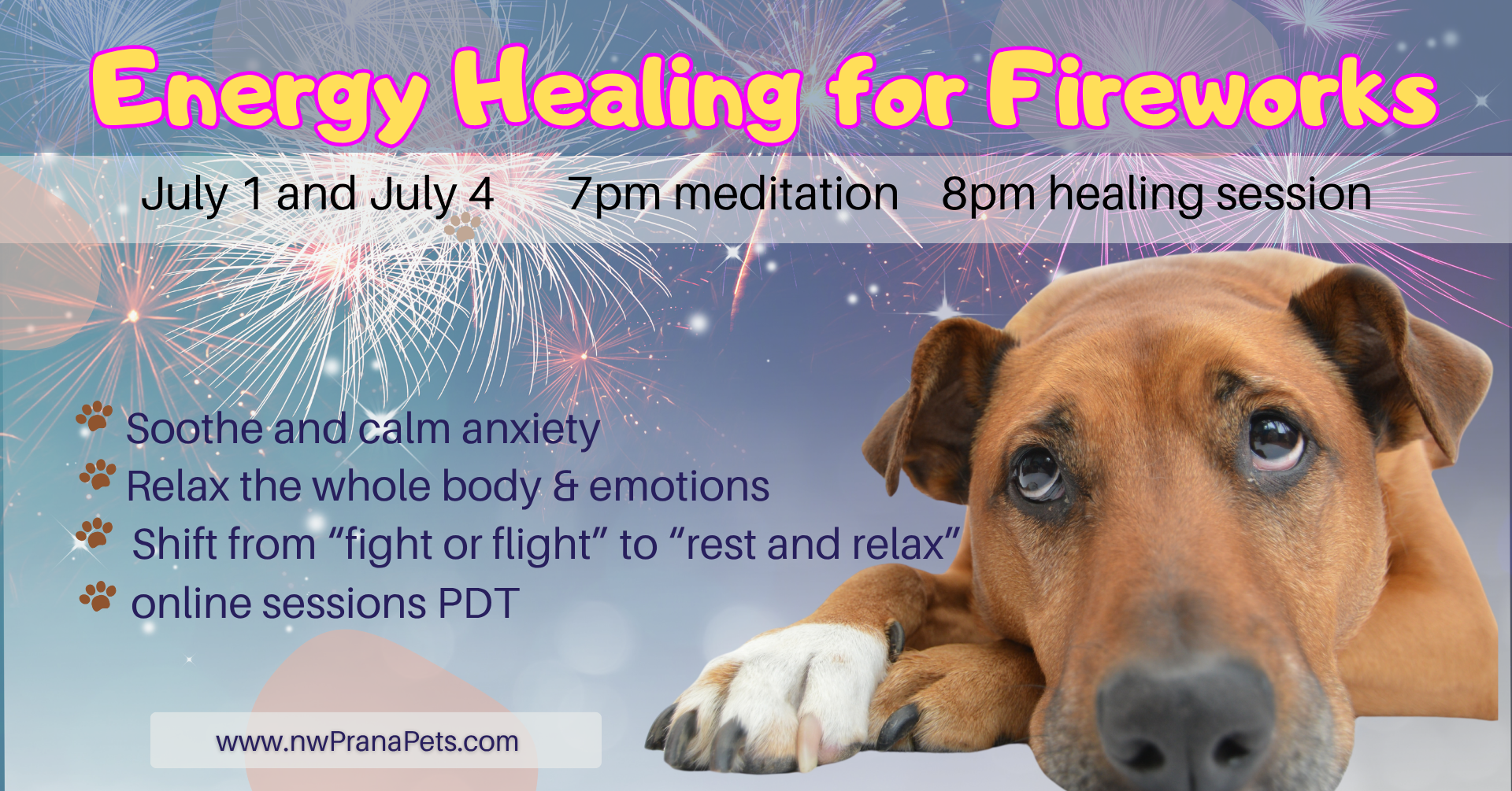 Energy Healing for Fireworks

July 1 and July 4 7pm meditation 8pm healing session

Soothe and calm anxiety
Relax the whole body & emotions
Shift from “fight or flight” to “rest and relax”
online sessions PDT

www.nwPranaPets.com